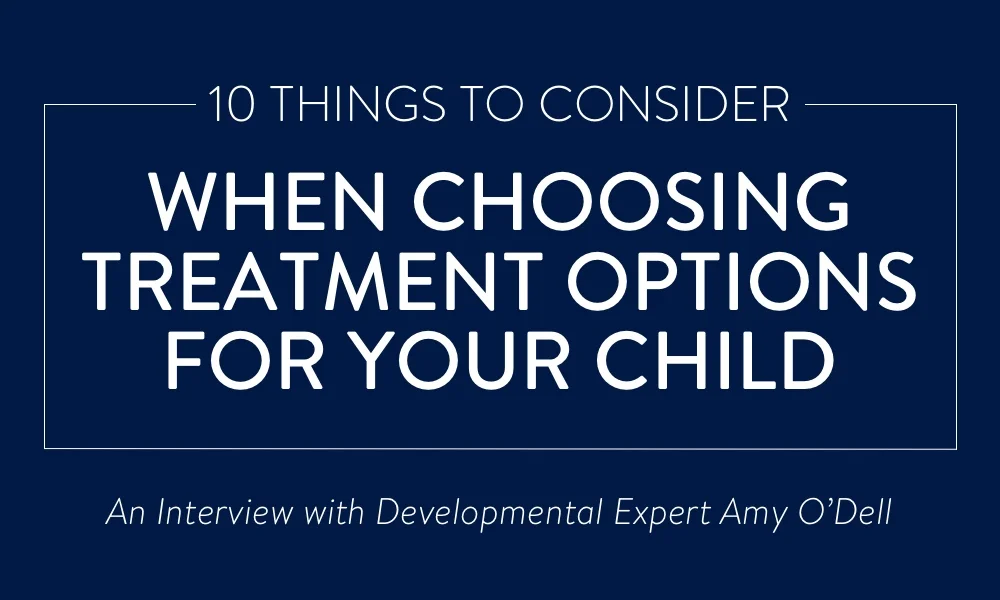 10 THINGS TO CONSIDER

WHEN CHOOSING TREATMENT OPTIONS FOR YOUR CHILD

An Interview with Developmental Expert Amy O'Dell